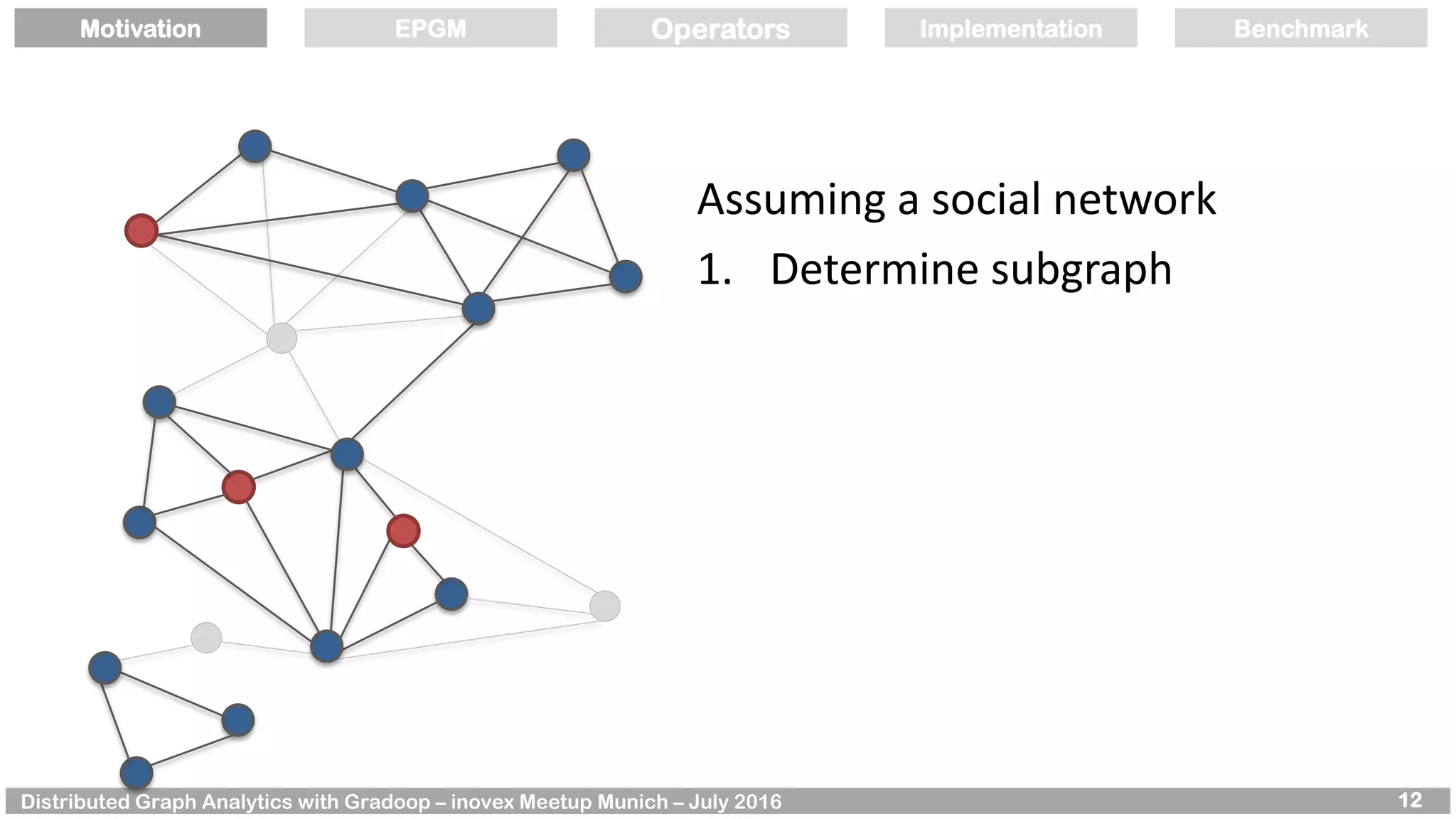 Motivation EPGM Operators Implementation Benchmark

Assuming a social network

1. Determine subgraph

Distributed Graph Analytics with Gradoop – inovex Meetup Munich – July 2016

12